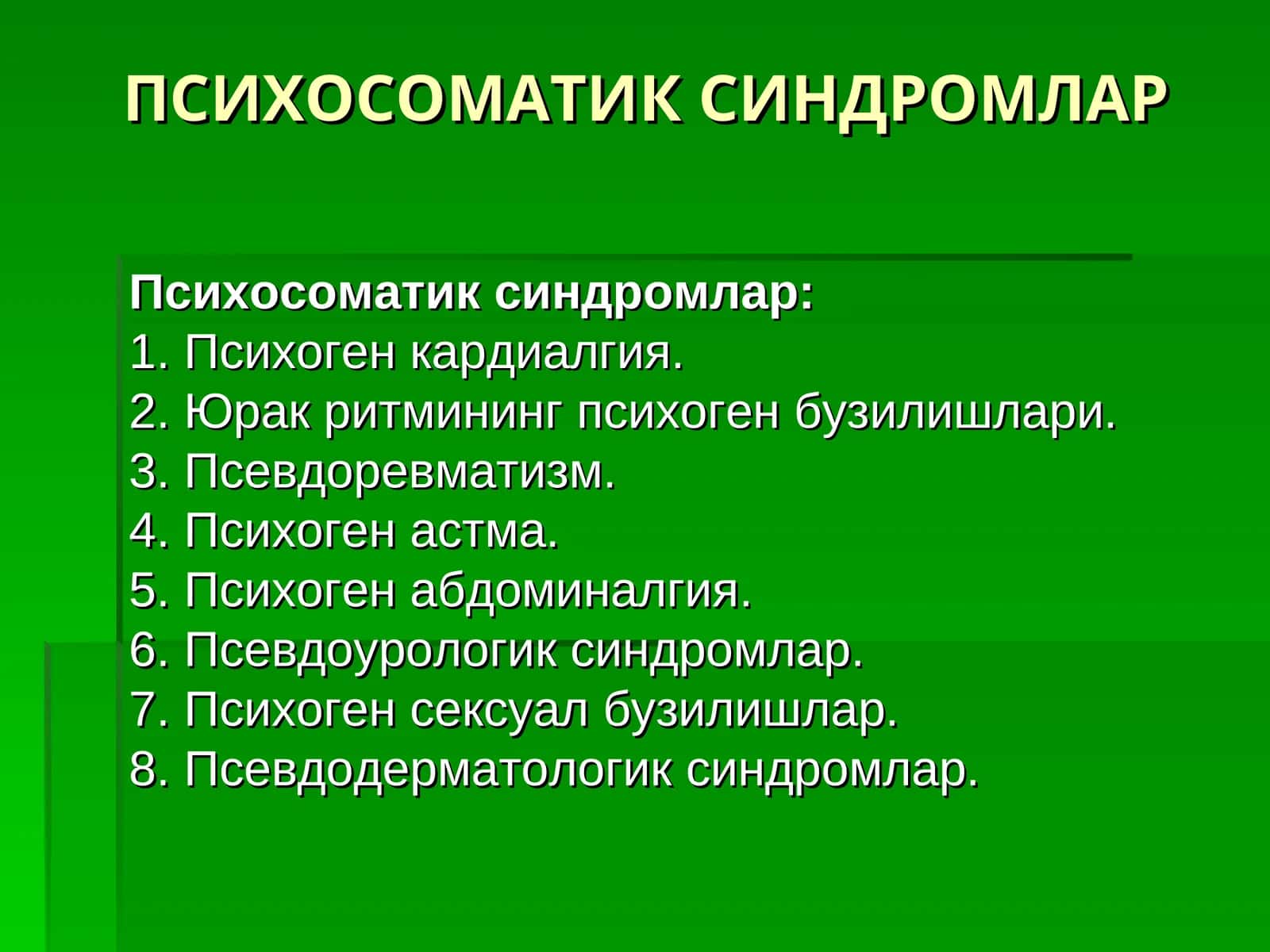 ПСИХОСОМАТИК СИНДРОМЛАР

Психосоматик синдромлар:
1. Психоген кардиалгия.
2. Юрак ритмининг психоген бузилишлари.
3. Псевдоревматизм.
4. Психоген астма.
5. Психоген абдоминалгия.
6. Псевдоурологик синдромлар.
7. Психоген сексуал бузилишлар.
8. Псевдодерматологик синдромлар.